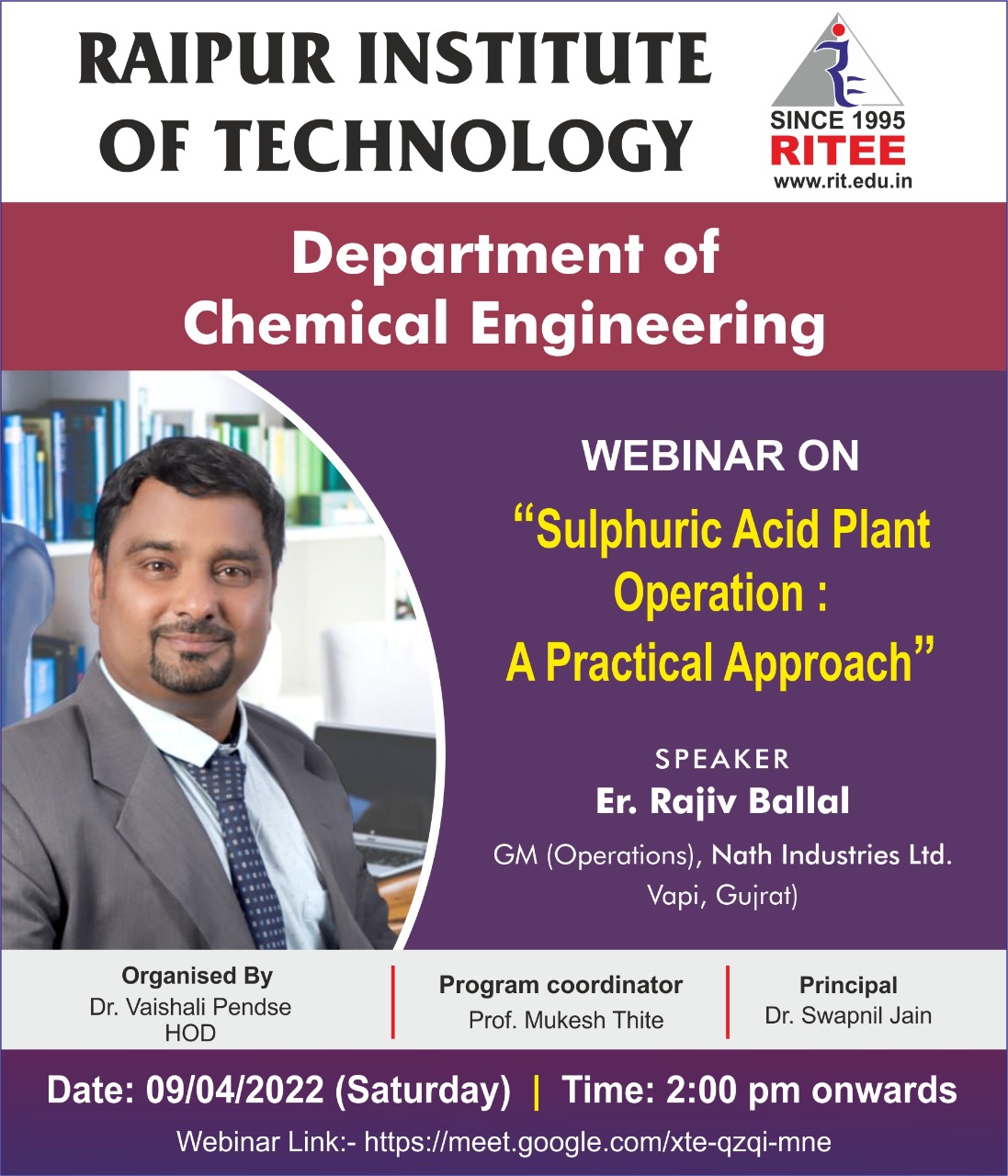 RAIPUR INSTITUTE OF TECHNOLOGY

SINCE 1995
RITEE
www.rit.edu.in

Department of Chemical Engineering

WEBINAR ON

"Sulphuric Acid Plant Operation : A Practical Approach"

SPEAKER
Er. Rajiv Ballal
GM (Operations), Nath Industries Ltd. Vapi, Gujrat)

Organised By
Dr. Vaishali Pendse
HOD

Program coordinator
Prof. Mukesh Thite

Principal
Dr. Swapnil Jain

Date: 09/04/2022 (Saturday) | Time: 2:00 pm onwards

Webinar Link:- https://meet.google.com/xte-qzqi-mne